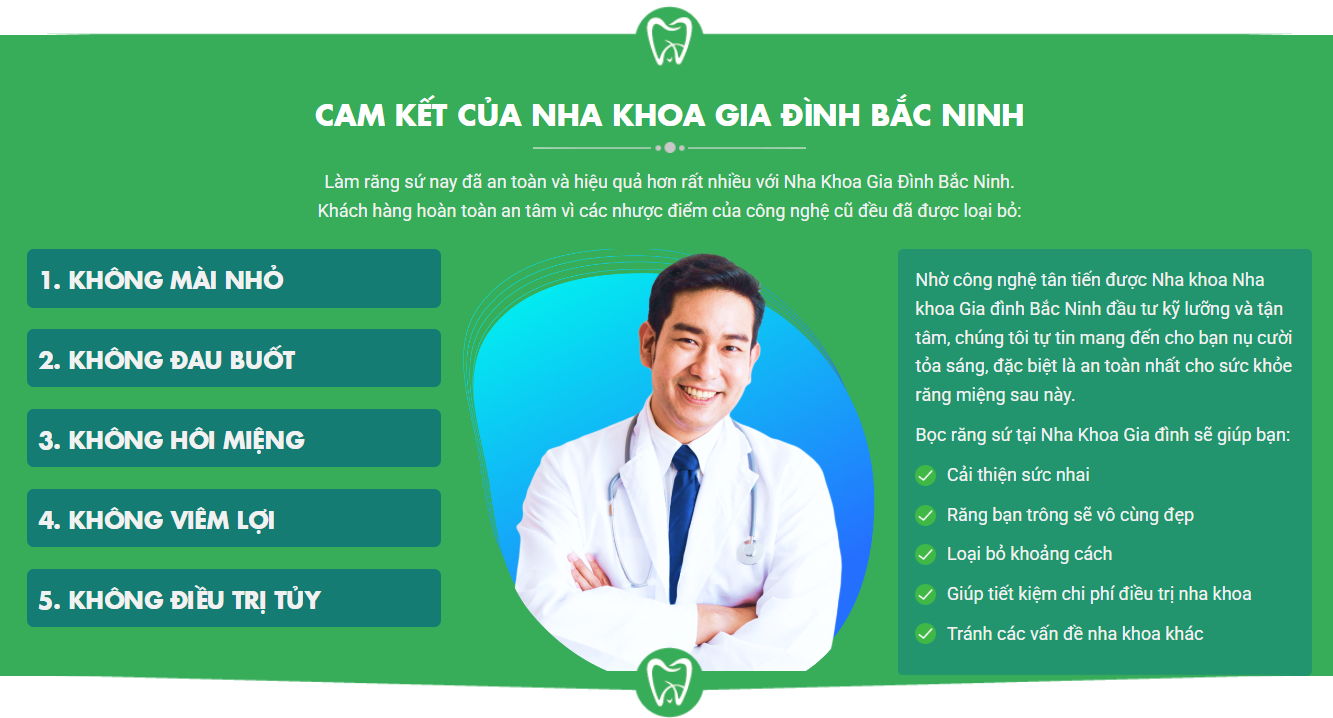 CAM KẾT CỦA NHA KHOA GIA ĐÌNH BẮC NINH

Làm răng sứ nay đã an toàn và hiệu quả hơn rất nhiều với Nha Khoa Gia Đình Bắc Ninh. Khách hàng hoàn toàn an tâm vì các nhược điểm của công nghệ cũ đều đã được loại bỏ:

1. KHÔNG MÀI NHỎ

2. KHÔNG ĐAU BUỐT

3. KHÔNG HÔI MIỆNG

4. KHÔNG VIÊM LỢI

5. KHÔNG ĐIỀU TRỊ TỦY

Nhờ công nghệ tân tiến được Nha khoa Nha khoa Gia đình Bắc Ninh đầu tư kỹ lưỡng và tận tâm, chúng tôi tự tin mang đến cho bạn nụ cười tỏa sáng, đặc biệt là an toàn nhất cho sức khỏe răng miệng sau này.

Bọc răng sứ tại Nha Khoa Gia đình sẽ giúp bạn:

Cải thiện sức nhai

Răng bạn trông sẽ vô cùng đẹp

Loại bỏ khoảng cách

Giúp tiết kiệm chi phí điều trị nha khoa

Tránh các vấn đề nha khoa khác